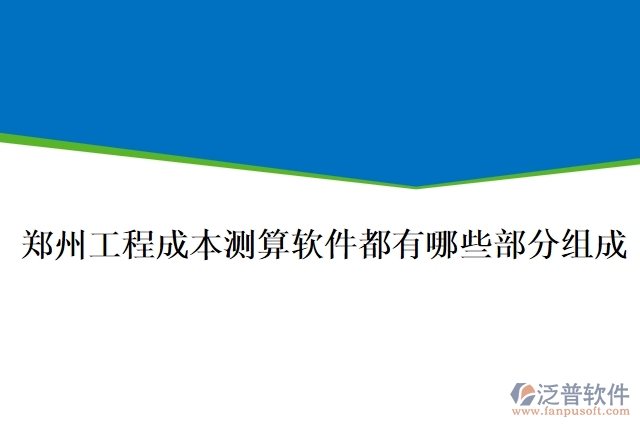 郑州工程成本测算软件都有哪些部分组成

泛普软件
www.fanpusoft.com